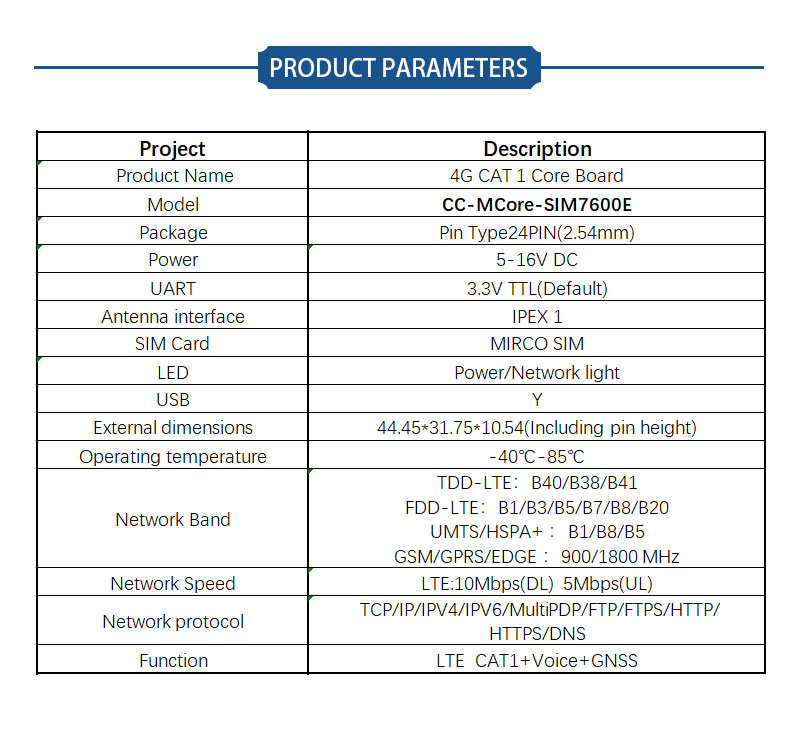 PRODUCT PARAMETERS

| Project | Description |
|---|---|
| Product Name | 4G CAT 1 Core Board |
| Model | CC-MCore-SIM7600E |
| Package | Pin Type24PIN(2.54mm) |
| Power | 5-16V DC |
| UART | 3.3V TTL(Default) |
| Antenna interface | IPEX 1 |
| SIM Card | MIRCO SIM |
| LED | Power/Network light |
| USB | Y |
| External dimensions | 44.45*31.75*10.54(Including pin height) |
| Operating temperature | -40℃-85℃ |
| Network Band | TDD-LTE： B40/B38/B41 FDD-LTE： B1/B3/B5/B7/B8/B20 UMTS/HSPA+： B1/B8/B5 GSM/GPRS/EDGE： 900/1800 MHz |
| Network Speed | LTE:10Mbps(DL) 5Mbps(UL) |
| Network protocol | TCP/IP/IPV4/IPV6/MultiPDP/FTP/FTPS/HTTP/ HTTPS/DNS |
| Function | LTE CAT1+Voice+GNSS |